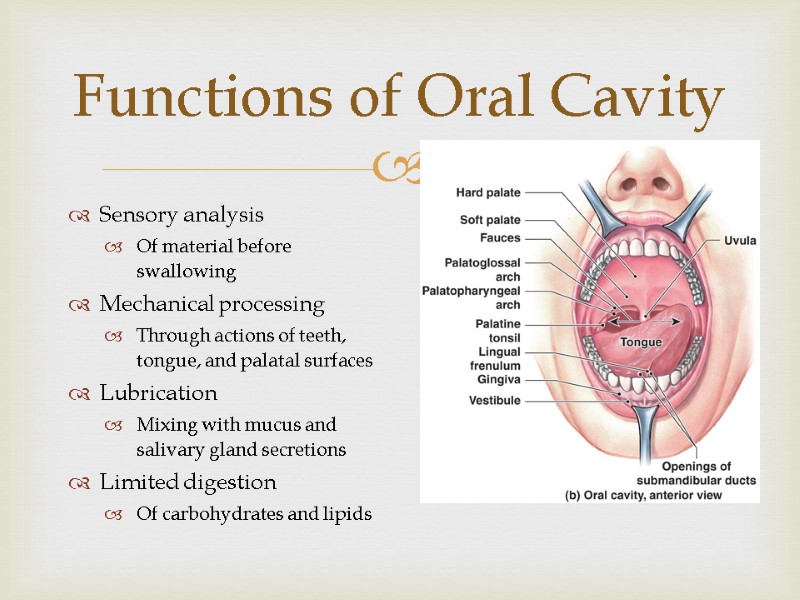 Functions of Oral Cavity

Sensory analysis
Of material before swallowing
Mechanical processing
Through actions of teeth, tongue, and palatal surfaces
Lubrication
Mixing with mucus and salivary gland secretions
Limited digestion
Of carbohydrates and lipids

Hard palate
Soft palate
Fauces
Palatoglossal arch
Palatopharyngeal arch
Palatine tonsil
Lingual frenulum
Gingiva
Vestibule
Uvula
Tongue
Openings of submandibular ducts
(b) Oral cavity, anterior view